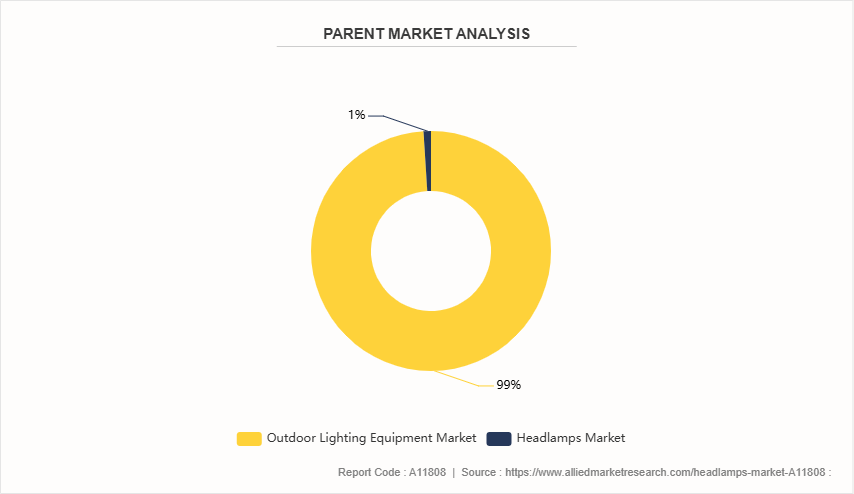 PARENT MARKET ANALYSIS

1%

99%

Outdoor Lighting Equipment Market Headlamps Market

Report Code : A11808 | Source : https://www.alliedmarketresearch.com/headlamps-market-A11808 :